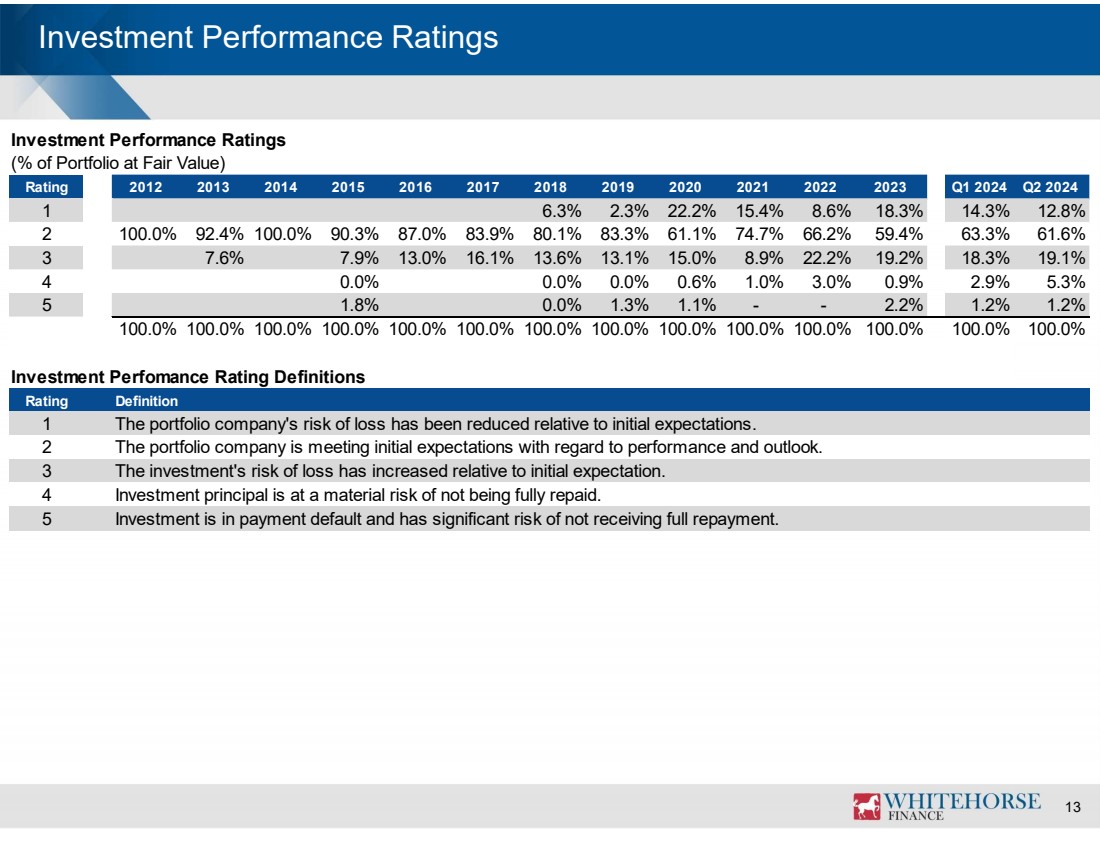 Investment Performance Ratings

Investment Performance Ratings
(% of Portfolio at Fair Value)

| Rating | 2012 | 2013 | 2014 | 2015 | 2016 | 2017 | 2018 | 2019 | 2020 | 2021 | 2022 | 2023 | Q1 2024 | Q2 2024 |
|---|---|---|---|---|---|---|---|---|---|---|---|---|---|---|
| 1 | | | | | | | 6.3% | 2.3% | 22.2% | 15.4% | 8.6% | 18.3% | 14.3% | 12.8% |
| 2 | 100.0% | 92.4% | 100.0% | 90.3% | 87.0% | 83.9% | 80.1% | 83.3% | 61.1% | 74.7% | 66.2% | 59.4% | 63.3% | 61.6% |
| 3 | | 7.6% | | 7.9% | 13.0% | 16.1% | 13.6% | 13.1% | 15.0% | 8.9% | 22.2% | 19.2% | 18.3% | 19.1% |
| 4 | | | | 0.0% | | | 0.0% | 0.0% | 0.6% | 1.0% | 3.0% | 0.9% | 2.9% | 5.3% |
| 5 | | | | 1.8% | | | 0.0% | 1.3% | 1.1% | - | - | 2.2% | 1.2% | 1.2% |
| | 100.0% | 100.0% | 100.0% | 100.0% | 100.0% | 100.0% | 100.0% | 100.0% | 100.0% | 100.0% | 100.0% | 100.0% | 100.0% | 100.0% |

Investment Perfomance Rating Definitions

| Rating | Definition |
|---|---|
| 1 | The portfolio company's risk of loss has been reduced relative to initial expectations. |
| 2 | The portfolio company is meeting initial expectations with regard to performance and outlook. |
| 3 | The investment's risk of loss has increased relative to initial expectation. |
| 4 | Investment principal is at a material risk of not being fully repaid. |
| 5 | Investment is in payment default and has significant risk of not receiving full repayment. |

WHITEHORSE FINANCE 13